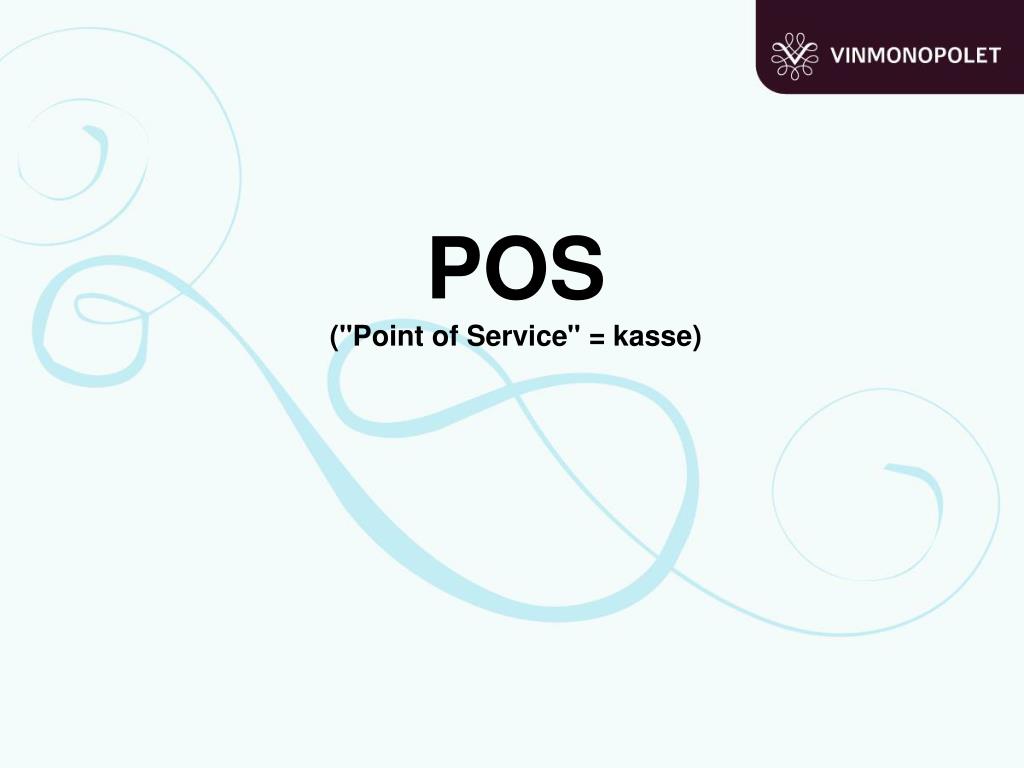 VINMONOPOLET

POS
("Point of Service" = kasse)